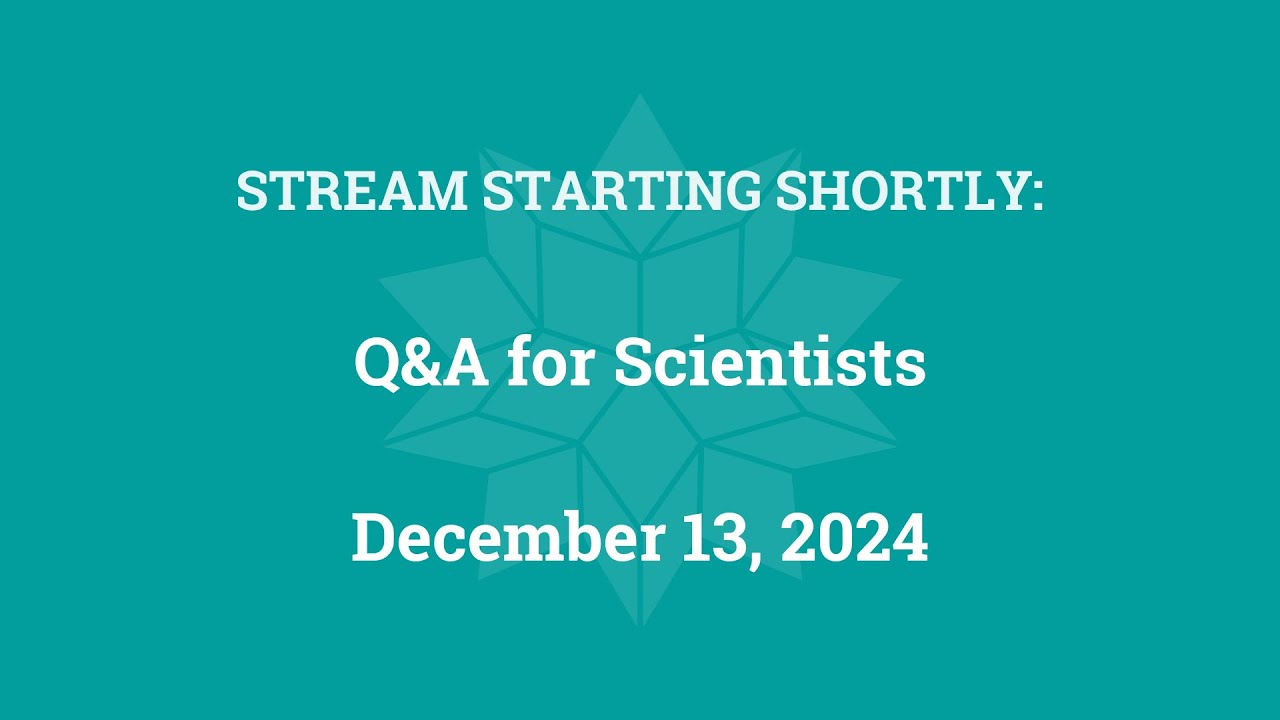 STREAM STARTING SHORTLY:

Q&A for Scientists

December 13, 2024